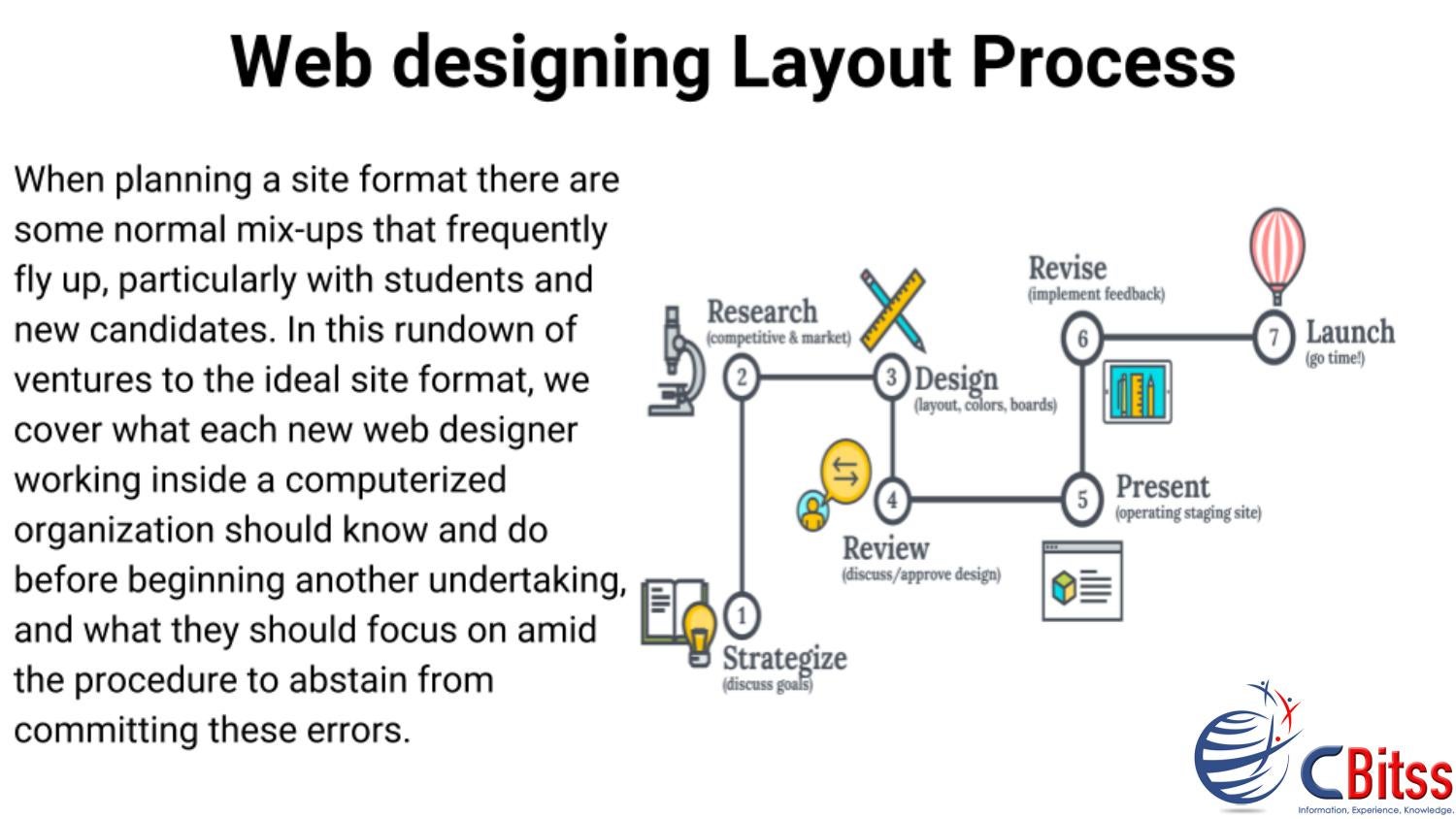 Web designing Layout Process

When planning a site format there are some normal mix-ups that frequently fly up, particularly with students and new candidates. In this rundown of ventures to the ideal site format, we cover what each new web designer working inside a computerized organization should know and do before beginning another undertaking, and what they should focus on amid the procedure to abstain from committing these errors.

1 Strategize (discuss goals)

2 Research (competitive & market)

3 Design (layout, colors, boards)

4 Review (discuss/approve design)

5 Present (operating staging site)

6 Revise (implement feedback)

7 Launch (go time!)

CBitss
Information, Experience, Knowledge.